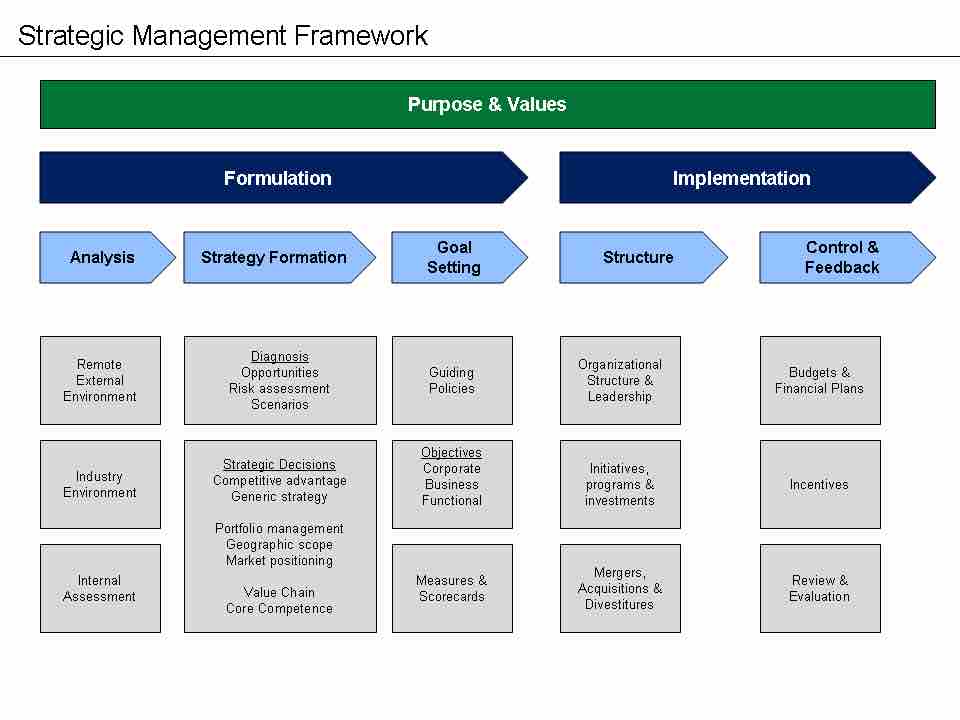 Strategic Management Framework

Purpose & Values

Formulation

Implementation

Analysis

Strategy Formation

Goal Setting

Structure

Control & Feedback

Remote External Environment

Industry Environment

Internal Assessment

Diagnosis
Opportunities
Risk assessment
Scenarios

Strategic Decisions
Competitive advantage
Generic strategy

Portfolio management
Geographic scope
Market positioning

Value Chain
Core Competence

Guiding Policies

Objectives
Corporate
Business
Functional

Measures & Scorecards

Organizational Structure & Leadership

Initiatives, programs & investments

Mergers, Acquisitions & Divestitures

Budgets & Financial Plans

Incentives

Review & Evaluation